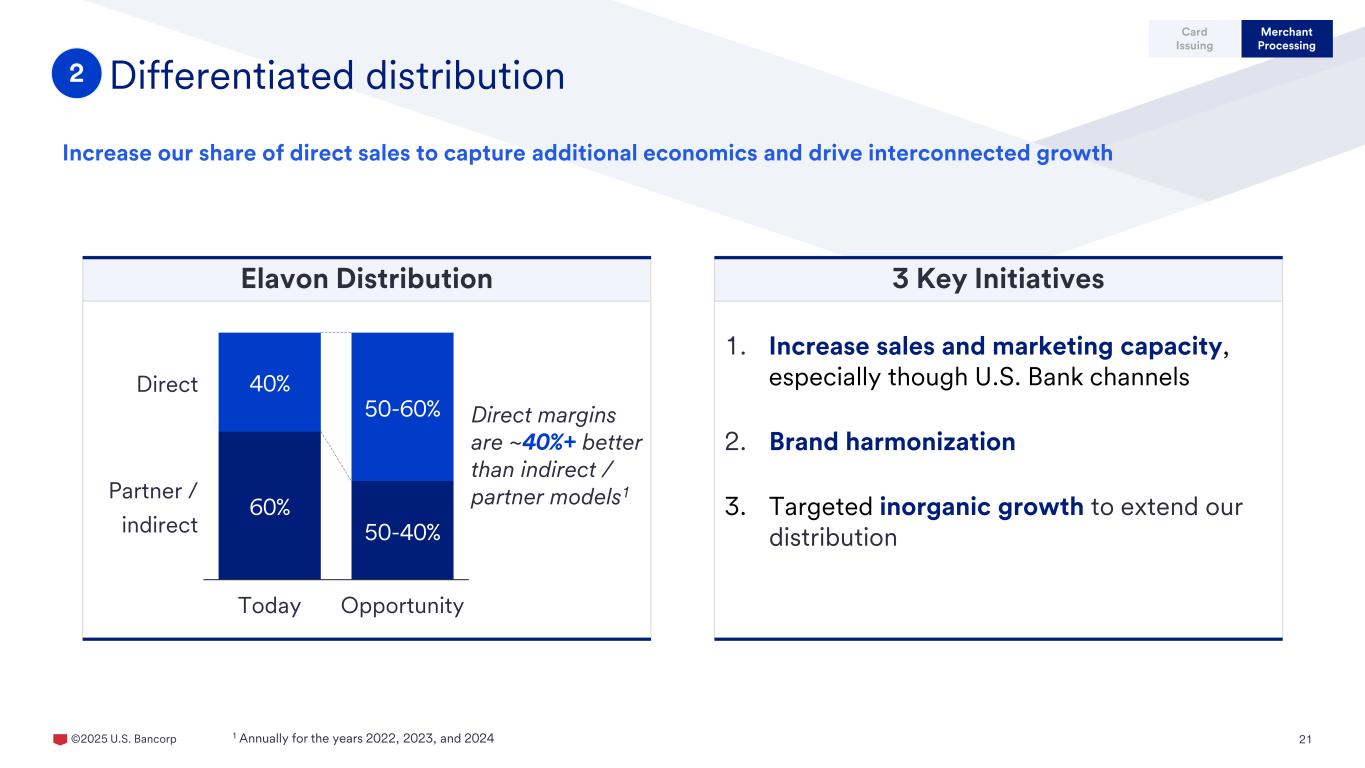 Card Issuing

Merchant Processing

2 Differentiated distribution

Increase our share of direct sales to capture additional economics and drive interconnected growth

Elavon Distribution

Direct

Partner / indirect

40%

60%

50-60%

50-40%

Today

Opportunity

Direct margins are ~40%+ better than indirect / partner models$^1$

3 Key Initiatives

1. Increase sales and marketing capacity, especially though U.S. Bank channels

2. Brand harmonization

3. Targeted inorganic growth to extend our distribution

©2025 U.S. Bancorp

$^1$ Annually for the years 2022, 2023, and 2024

21